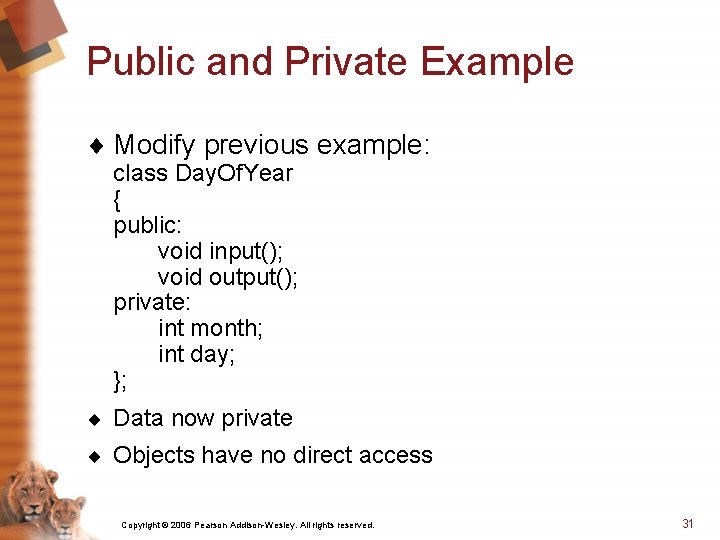 Public and Private Example

♦ Modify previous example:
class DayOfYear
{
public:
    void input();
    void output();
private:
    int month;
    int day;
};

♦ Data now private

♦ Objects have no direct access

Copyright © 2006 Pearson Addison-Wesley. All rights reserved.

31